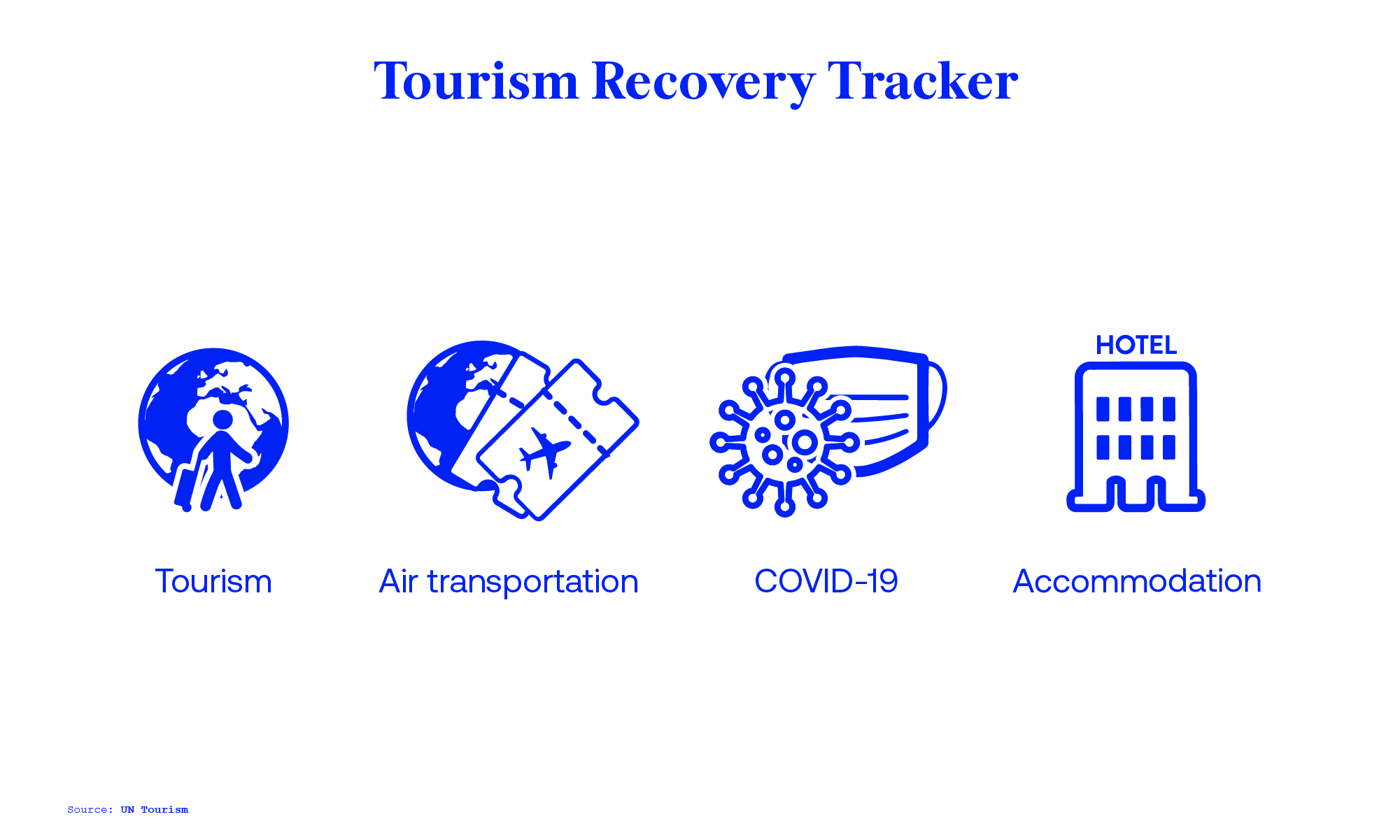 Tourism Recovery Tracker

HOTEL

Tourism

Air transportation

COVID-19

Accommodation

Source: UN Tourism